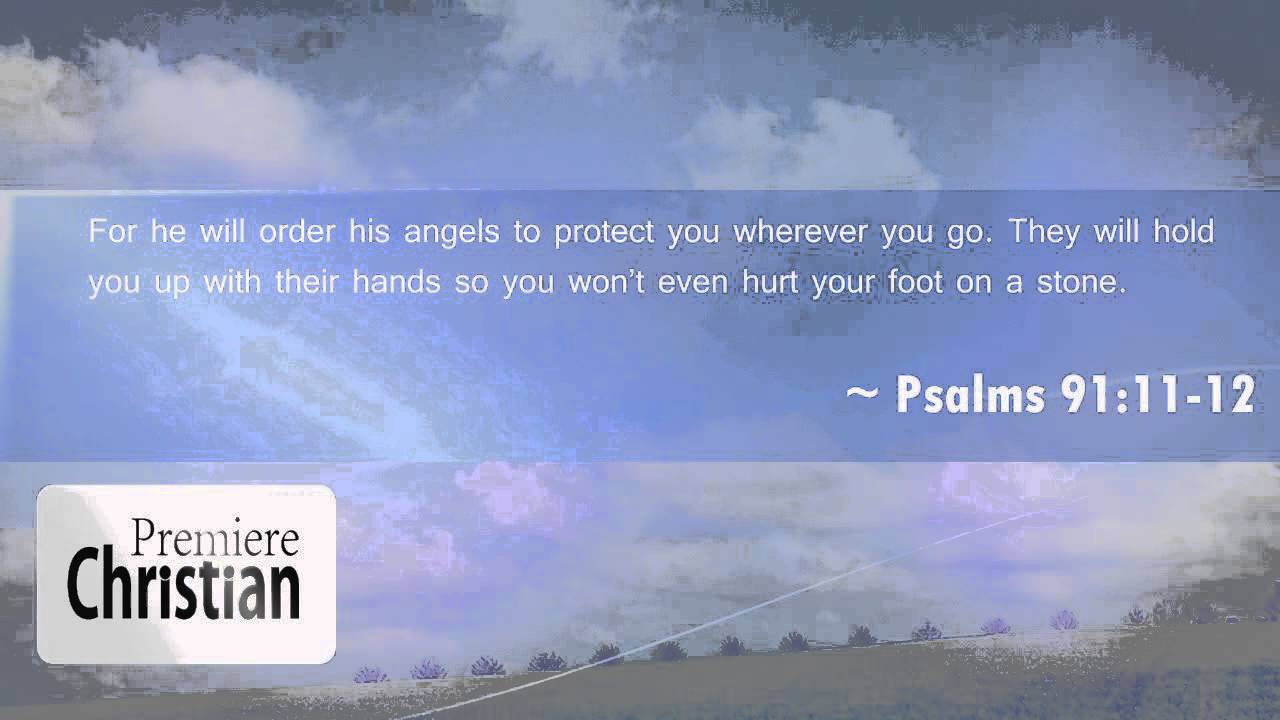 For he will order his angels to protect you wherever you go. They will hold you up with their hands so you won't even hurt your foot on a stone.

~ Psalms 91:11-12

Premiere
Christian